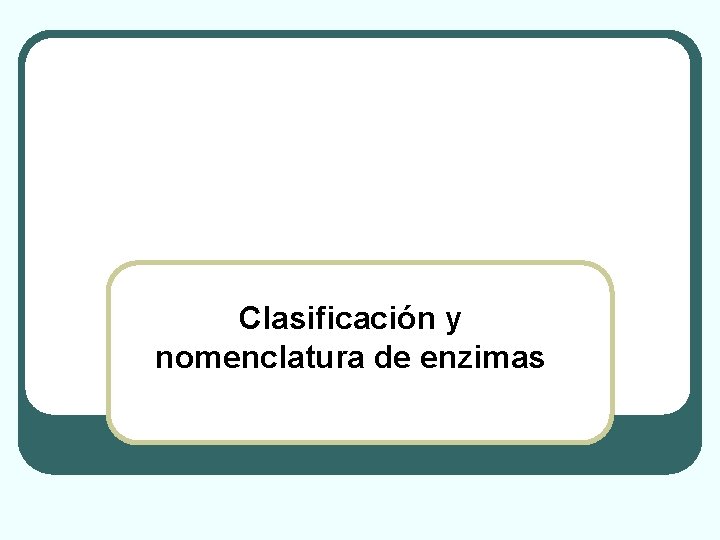 Clasificación y nomenclatura de enzimas